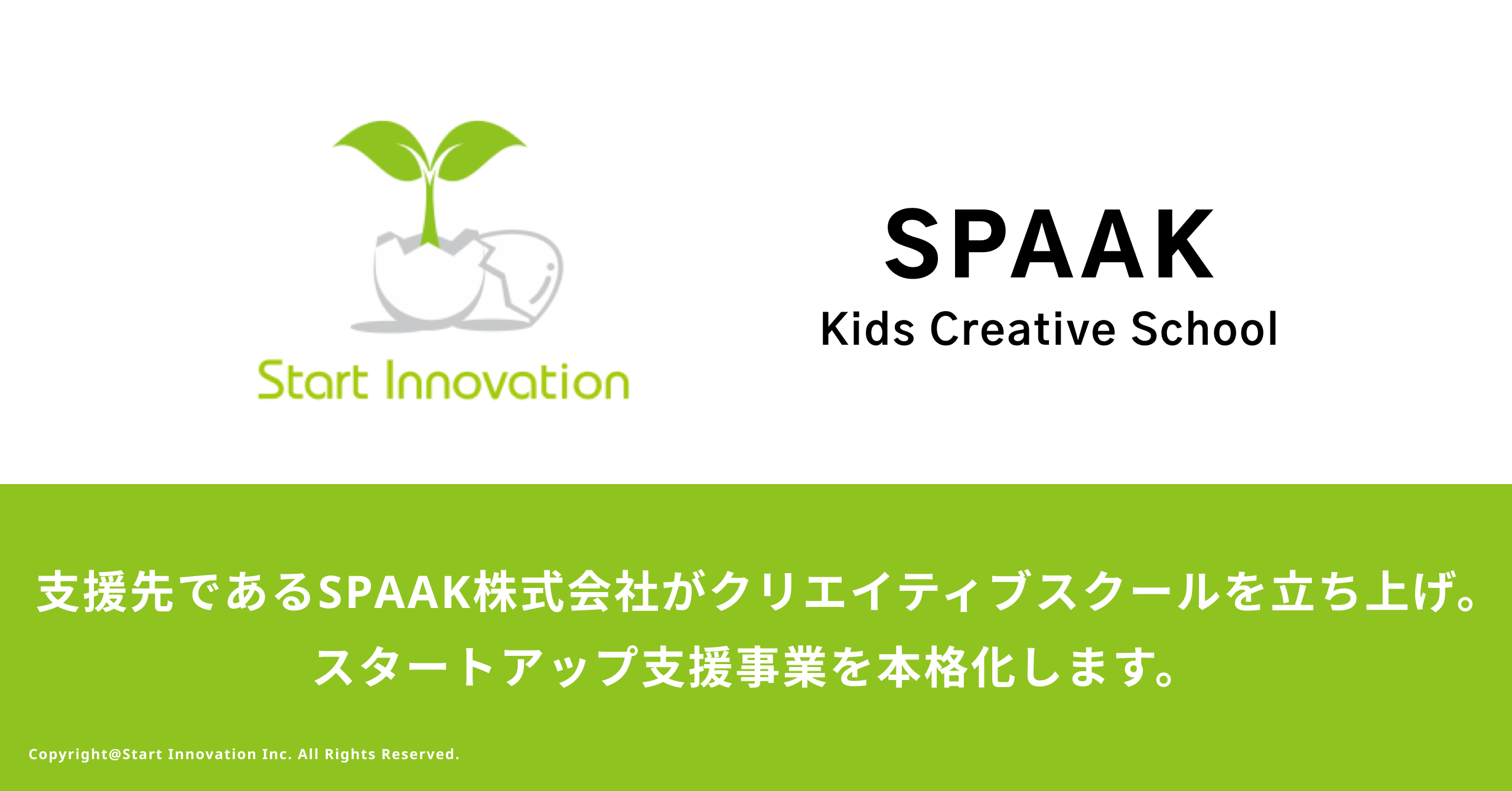 Start Innovation

SPAAK
Kids Creative School

支援先であるSPAAK株式会社がクリエイティブスクールを立ち上げ。
スタートアップ支援事業を本格化します。

Copyright@Start Innovation Inc. All Rights Reserved.